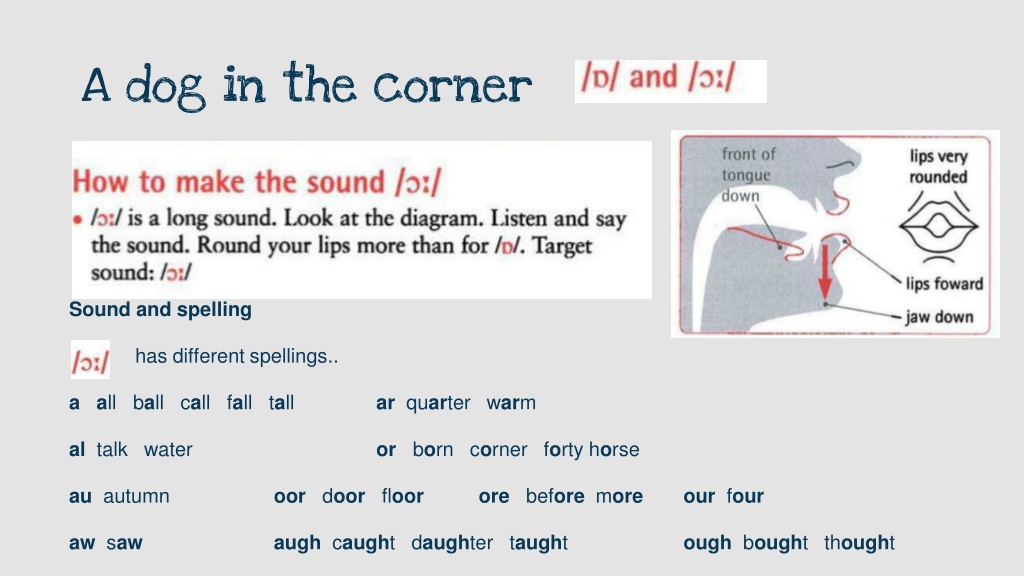 A dog in the corner

/ɒ/ and /ɔː/

How to make the sound /ɔː/

• /ɔː/ is a long sound. Look at the diagram. Listen and say the sound. Round your lips more than for /ɒ/. Target sound: /ɔː/

front of tongue down

lips very rounded

lips foward

jaw down

Sound and spelling

/ɔː/ has different spellings..

a all ball call fall tall

ar quarter warm

al talk water

or born corner forty horse

au autumn

oor door floor

ore before more

our four

aw saw

augh caught daughter taught

ough bought thought